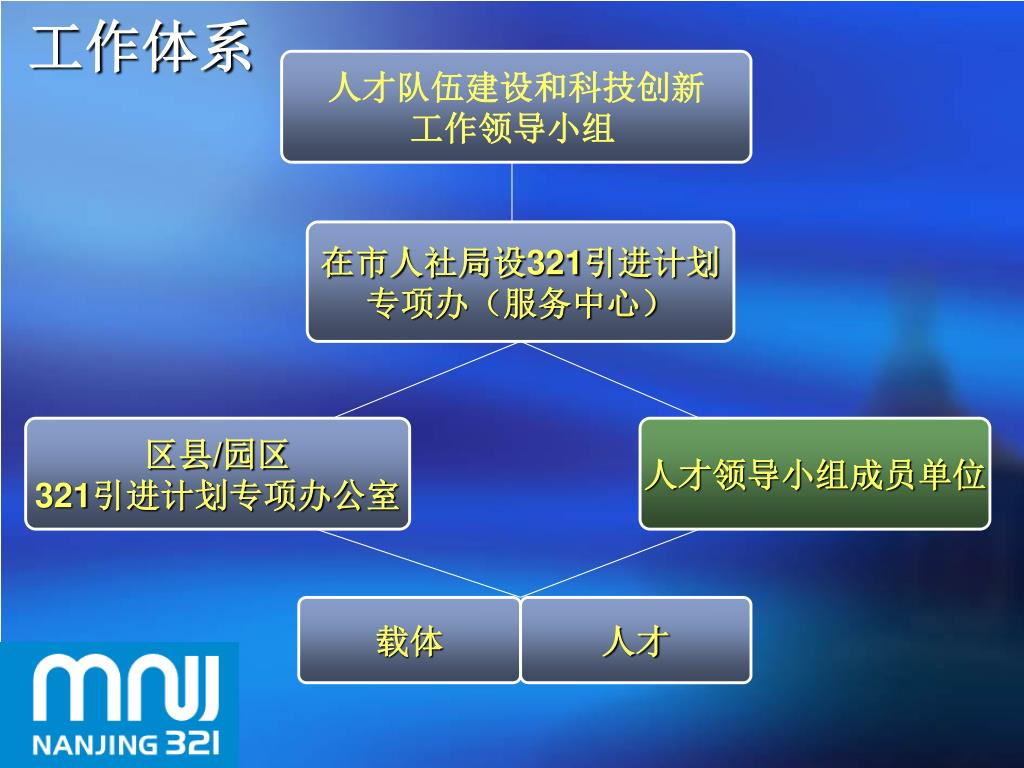 工作体系

人才队伍建设和科技创新工作领导小组

在市人社局设321引进计划专项办（服务中心）

区县/园区
321引进计划专项办公室

人才领导小组成员单位

载体

人才

NANJING 321